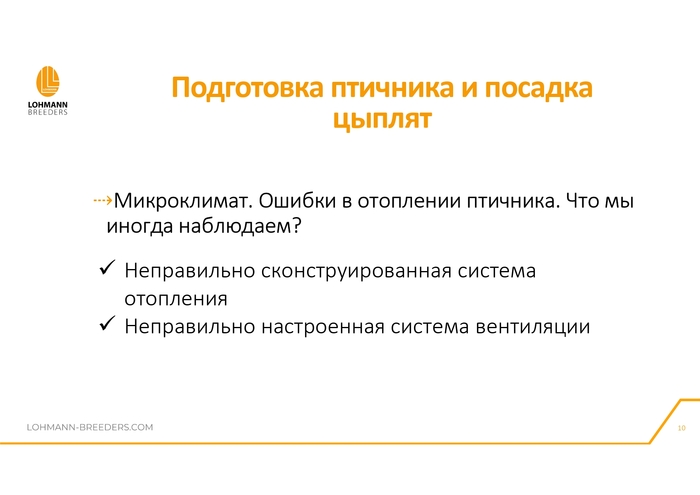 LOHMANN BREEDERS

Подготовка птичника и посадка цыплят

Микроклимат. Ошибки в отоплении птичника. Что мы иногда наблюдаем?

✓ Неправильно сконструированная система отопления
✓ Неправильно настроенная система вентиляции

LOHMANN-BREEDERS.COM

10